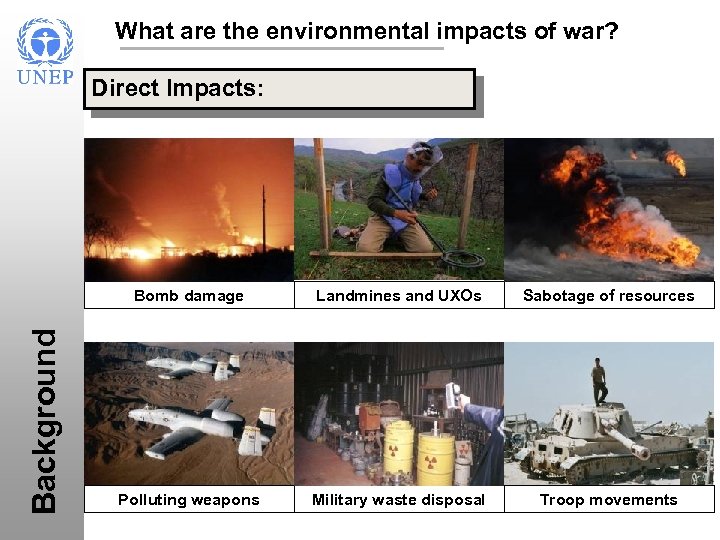 UNEP

What are the environmental impacts of war?

Direct Impacts:

Bomb damage

Landmines and UXOs

Sabotage of resources

Polluting weapons

Military waste disposal

Troop movements

Background